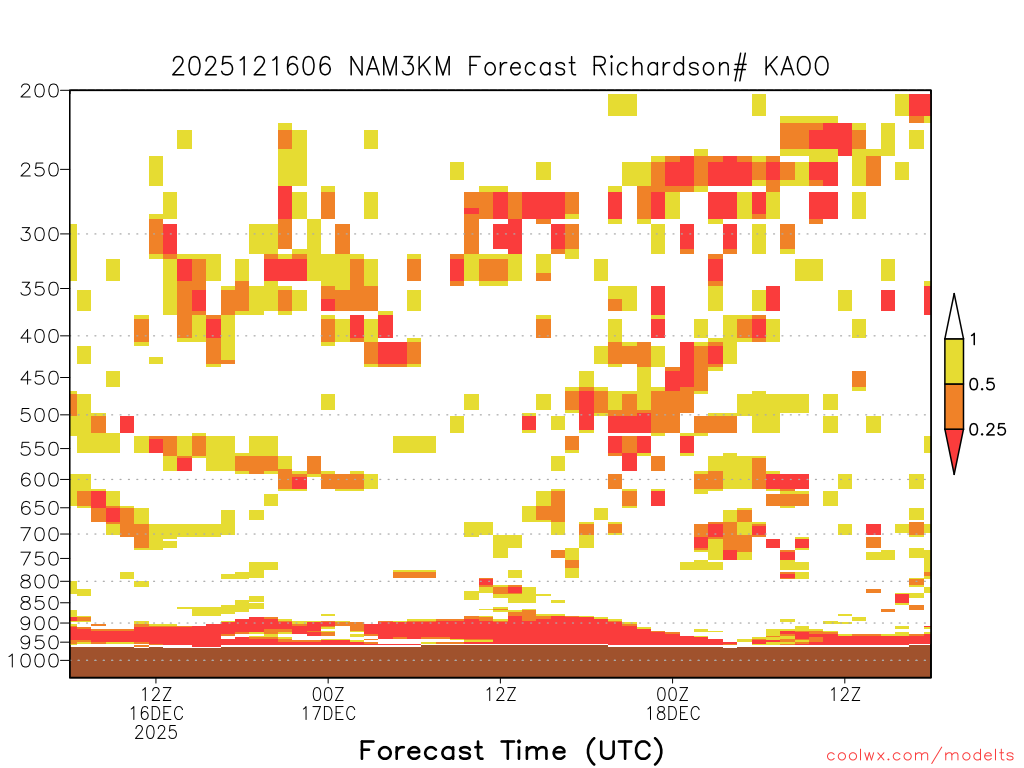 2025121606 NAM3KM Forecast Richardson# KAOO

200
250
300
350
400
450
500
550
600
650
700
750
800
850
900
950
1000

1
0.5
0.25

12Z
16DEC
2025
00Z
17DEC
12Z
00Z
18DEC
12Z

Forecast Time (UTC)

coolwx.com/modelts